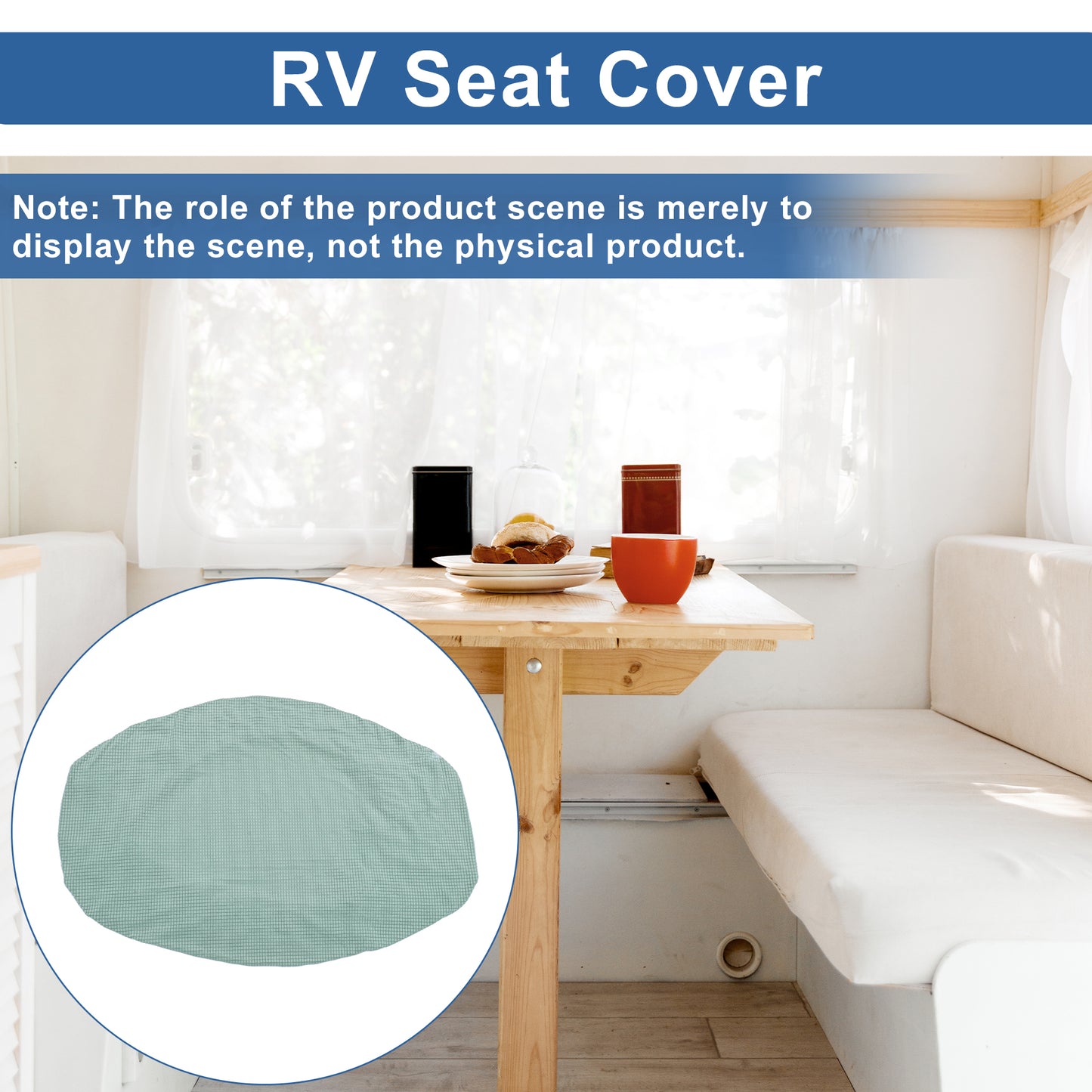 RV Seat Cover

Note: The role of the product scene is merely to display the scene, not the physical product.